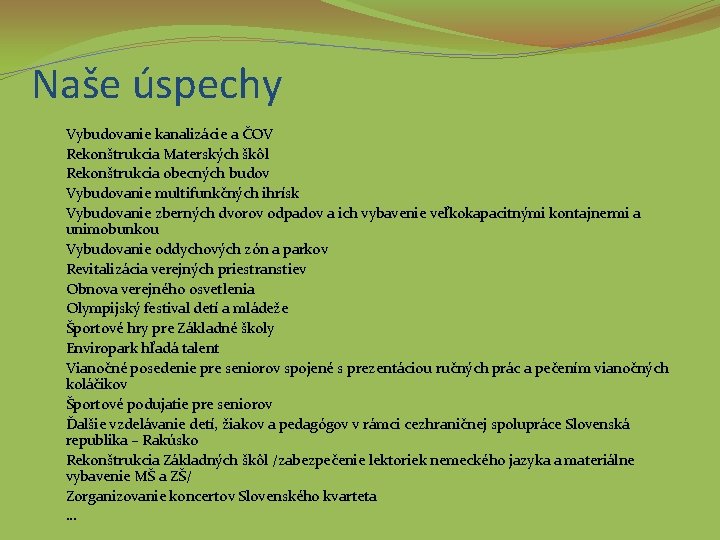 Naše úspechy

Vybudovanie kanalizácie a ČOV
Rekonštrukcia Materských škôl
Rekonštrukcia obecných budov
Vybudovanie multifunkčných ihrísk
Vybudovanie zberných dvorov odpadov a ich vybavenie veľkokapacitnými kontajnermi a unimobunkou
Vybudovanie oddychových zón a parkov
Revitalizácia verejných priestranstiev
Obnova verejného osvetlenia
Olympijský festival detí a mládeže
Športové hry pre Základné školy
Enviropark hľadá talent
Vianočné posedenie pre seniorov spojené s prezentáciou ručných prác a pečením vianočných koláčikov
Športové podujatie pre seniorov
Ďalšie vzdelávanie detí, žiakov a pedagógov v rámci cezhraničnej spolupráce Slovenská republika – Rakúsko
Rekonštrukcia Základných škôl /zabezpečenie lektoriek nemeckého jazyka a materiálne vybavenie MŠ a ZŠ/
Zorganizovanie koncertov Slovenského kvarteta
...